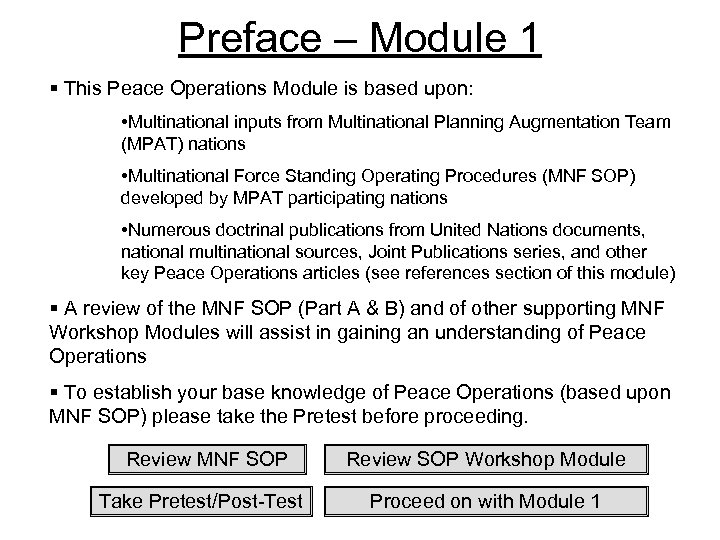 Preface – Module 1

▪ This Peace Operations Module is based upon:

•Multinational inputs from Multinational Planning Augmentation Team (MPAT) nations

•Multinational Force Standing Operating Procedures (MNF SOP) developed by MPAT participating nations

•Numerous doctrinal publications from United Nations documents, national multinational sources, Joint Publications series, and other key Peace Operations articles (see references section of this module)

▪ A review of the MNF SOP (Part A & B) and of other supporting MNF Workshop Modules will assist in gaining an understanding of Peace Operations

▪ To establish your base knowledge of Peace Operations (based upon MNF SOP) please take the Pretest before proceeding.

Review MNF SOP

Review SOP Workshop Module

Take Pretest/Post-Test

Proceed on with Module 1